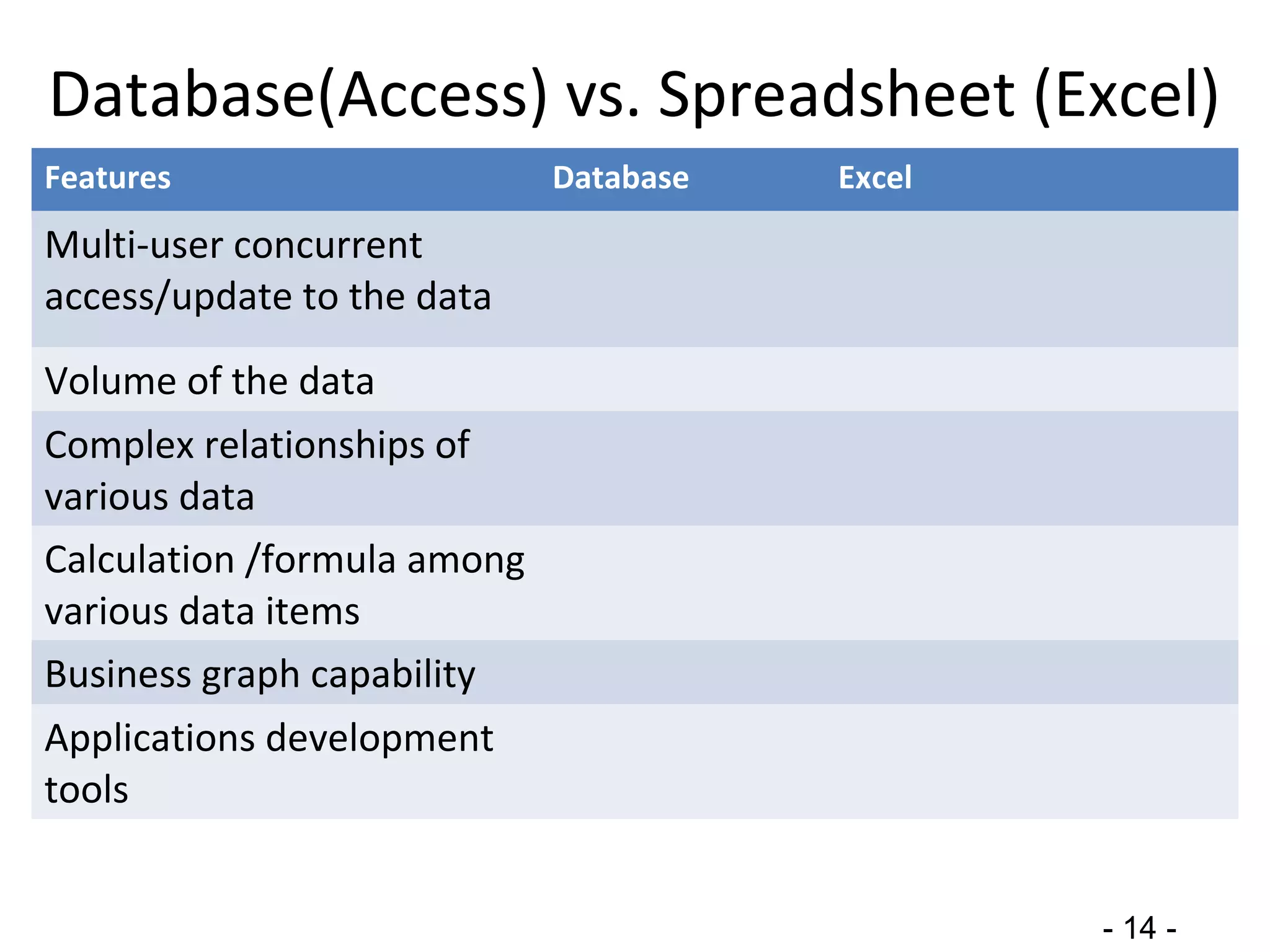 Database(Access) vs. Spreadsheet (Excel)

| Features | Database | Excel |
|---|---|---|
| Multi-user concurrent access/update to the data | | |
| Volume of the data | | |
| Complex relationships of various data | | |
| Calculation /formula among various data items | | |
| Business graph capability | | |
| Applications development tools | | |

- 14 -